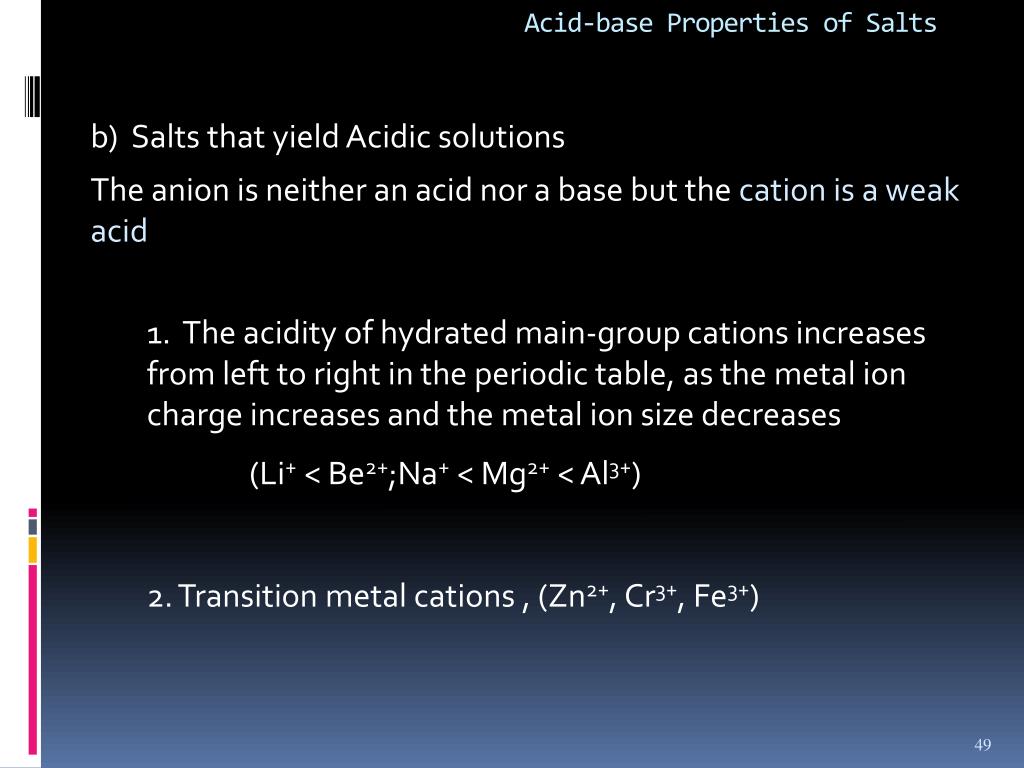 Acid-base Properties of Salts

b) Salts that yield Acidic solutions

The anion is neither an acid nor a base but the cation is a weak acid

1. The acidity of hydrated main-group cations increases from left to right in the periodic table, as the metal ion charge increases and the metal ion size decreases

($Li^+ < Be^{2+}$;$Na^+ < Mg^{2+} < Al^{3+}$)

2. Transition metal cations , ($Zn^{2+}$, $Cr^{3+}$, $Fe^{3+}$)

49